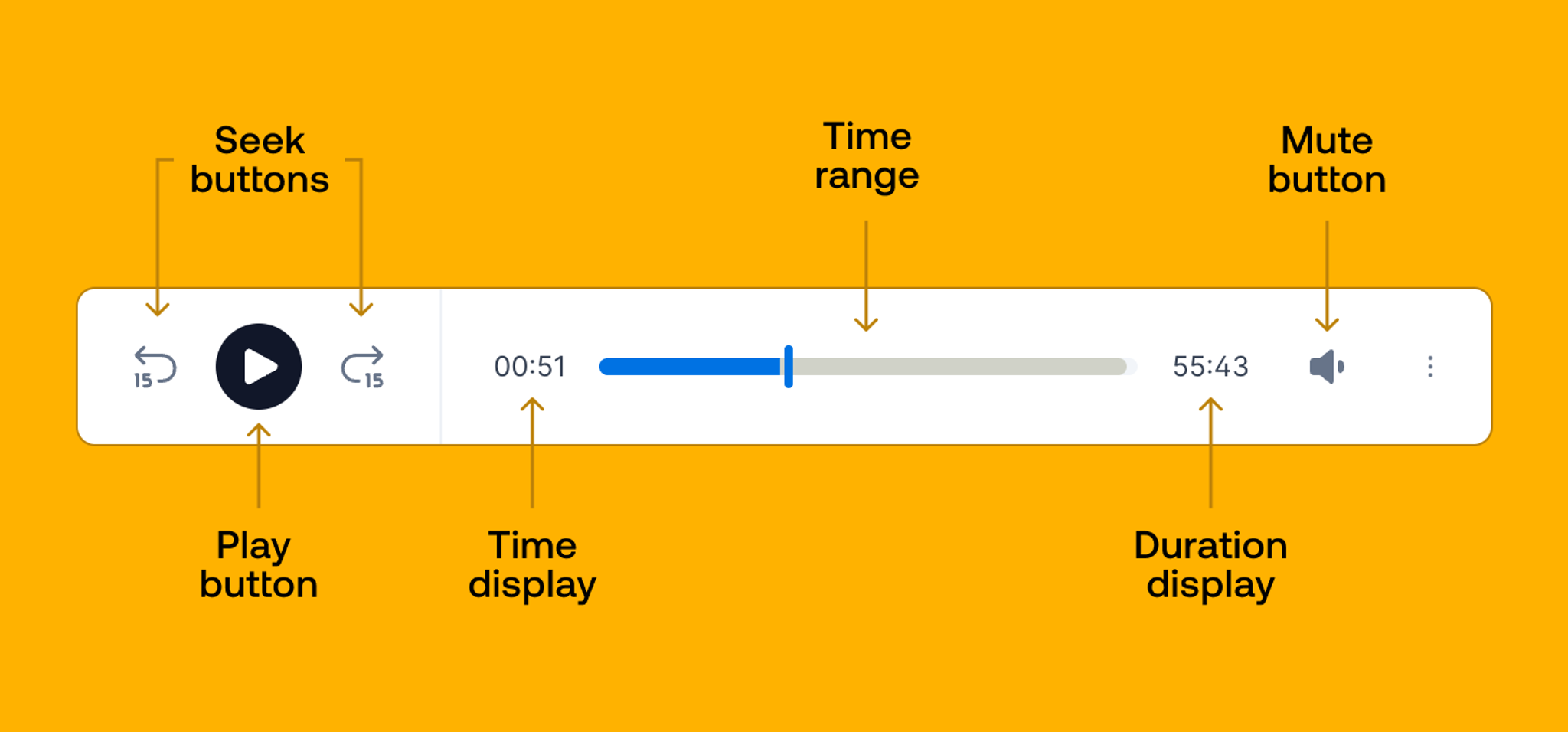 Seek buttons

Time range

Mute button

15

15

00:51

55:43

Play button

Time display

Duration display